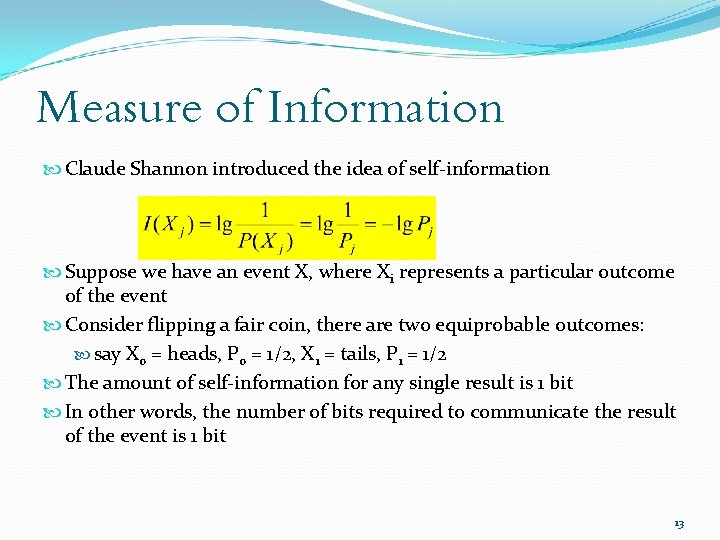 Measure of Information

Claude Shannon introduced the idea of self-information

$I(X_j) = \lg \frac{1}{P(X_j)} = \lg \frac{1}{P_j} = -\lg P_j$

Suppose we have an event X, where $X_i$ represents a particular outcome of the event

Consider flipping a fair coin, there are two equiprobable outcomes:

say $X_0$ = heads, $P_0$ = 1/2, $X_1$ = tails, $P_1$ = 1/2

The amount of self-information for any single result is 1 bit

In other words, the number of bits required to communicate the result of the event is 1 bit

13